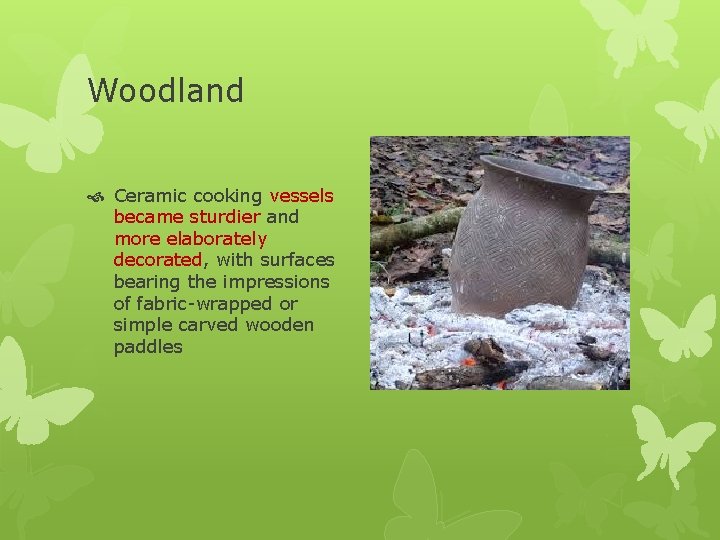 Woodland

Ceramic cooking vessels became sturdier and more elaborately decorated, with surfaces bearing the impressions of fabric-wrapped or simple carved wooden paddles